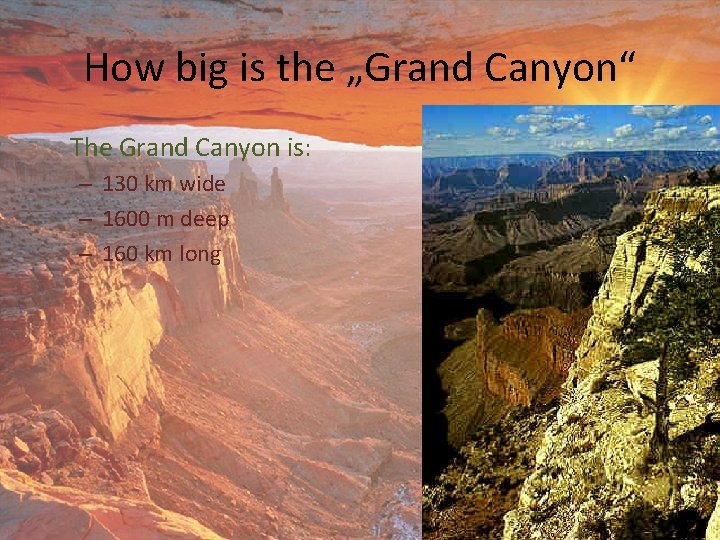 How big is the „Grand Canyon“

The Grand Canyon is:
– 130 km wide
– 1600 m deep
– 160 km long